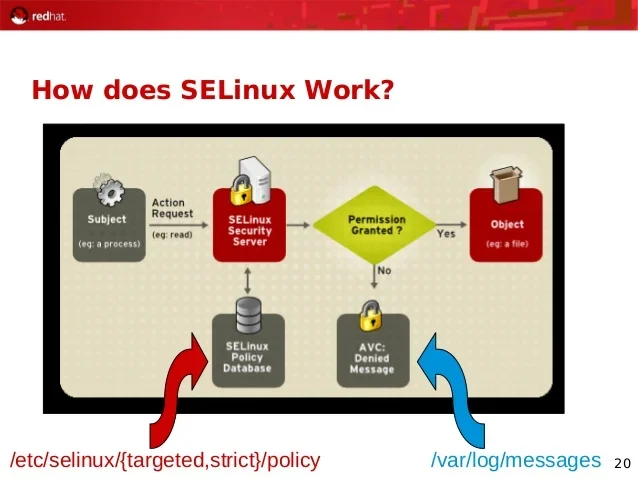 redhat.

How does SELinux Work?

Subject
(eg: a process)

Action Request
(eg: read)

SELinux Security Server

Permission Granted ?

Yes

Object
(eg: a file)

No

SELinux Policy Database

AVC: Denied Message

/etc/selinux/{targeted,strict}/policy

/var/log/messages

20